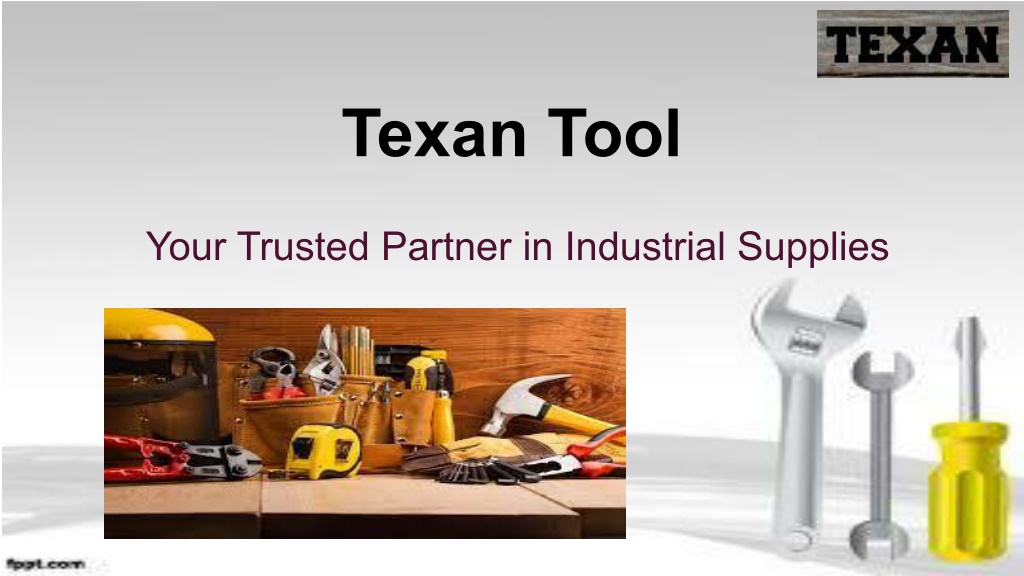 TEXAN

Texan Tool

Your Trusted Partner in Industrial Supplies

fppt.com